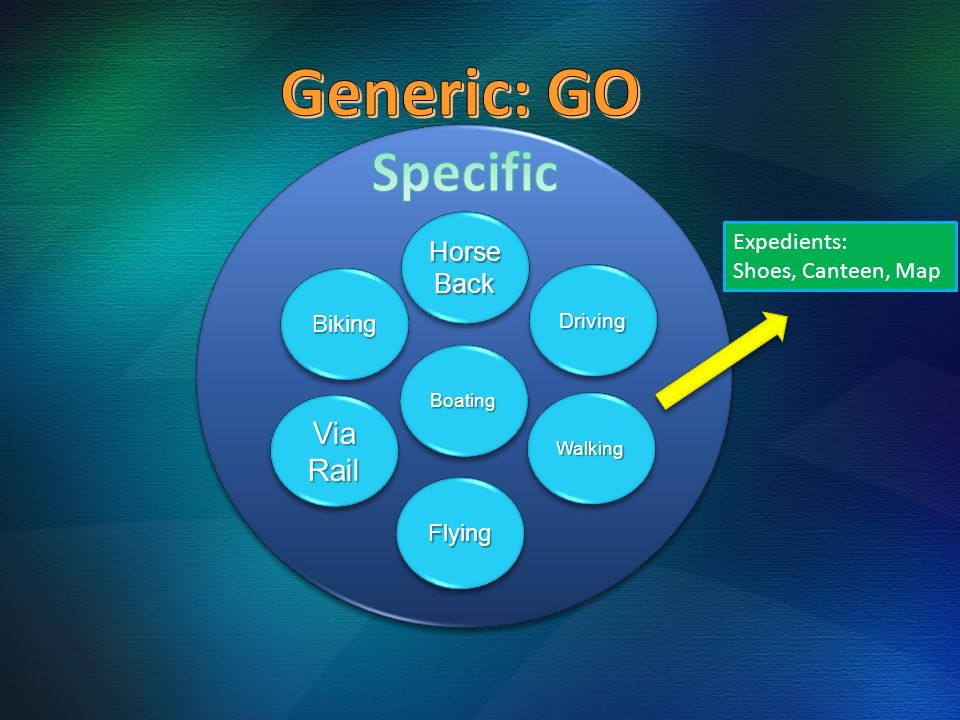 Generic: GO

Specific

Horse Back

Biking

Driving

Boating

Via Rail

Walking

Flying

Expedients:
Shoes, Canteen, Map